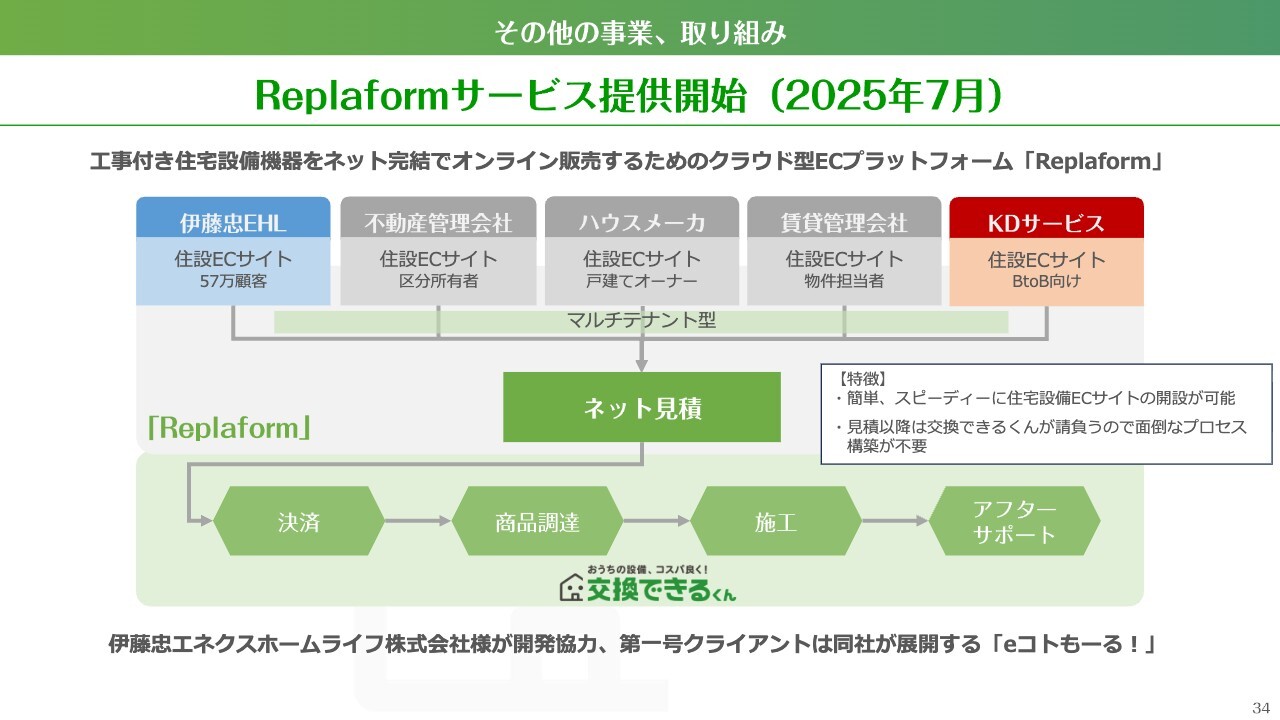 その他の事業、取り組み

Replaformサービス提供開始（2025年7月）

工事付き住宅設備機器をネット完結でオンライン販売するためのクラウド型ECプラットフォーム「Replaform」

伊藤忠EHL
住設ECサイト
57万顧客

不動産管理会社
住設ECサイト
区分所有者

ハウスメーカ
住設ECサイト
戸建てオーナー

賃貸管理会社
住設ECサイト
物件担当者

KDサービス
住設ECサイト
BtoB向け

マルチテナント型

ネット見積

「Replaform」

【特徴】
・簡単、スピーディーに住宅設備ECサイトの開設が可能
・見積以降は交換できるくんが請負うので面倒なプロセス構築が不要

決済

商品調達

施工

アフターサポート

おうちの設備、コスパ良く！
交換できるくん

伊藤忠エネクスホームライフ株式会社様が開発協力、第一号クライアントは同社が展開する「eコトもーる！」

34